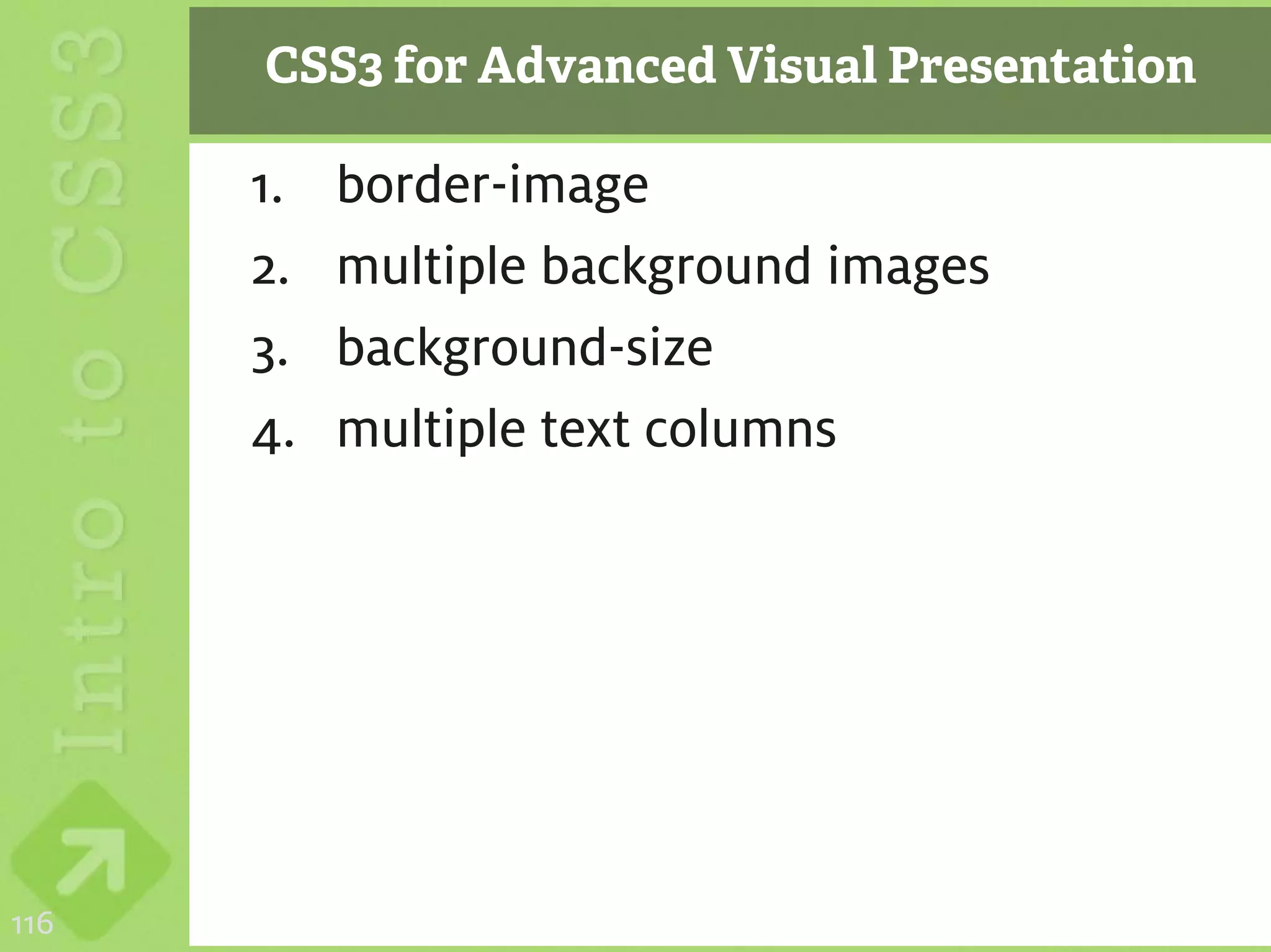 Intro to CSS3

CSS3 for Advanced Visual Presentation

1. border-image
2. multiple background images
3. background-size
4. multiple text columns

116